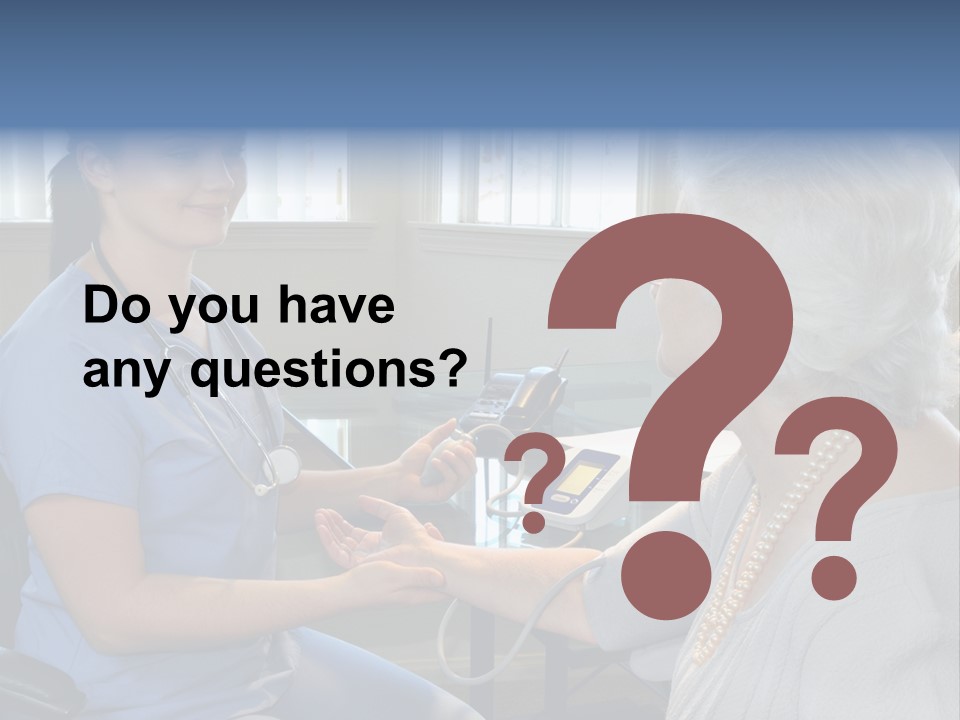 Do you have any questions?

? ? ?